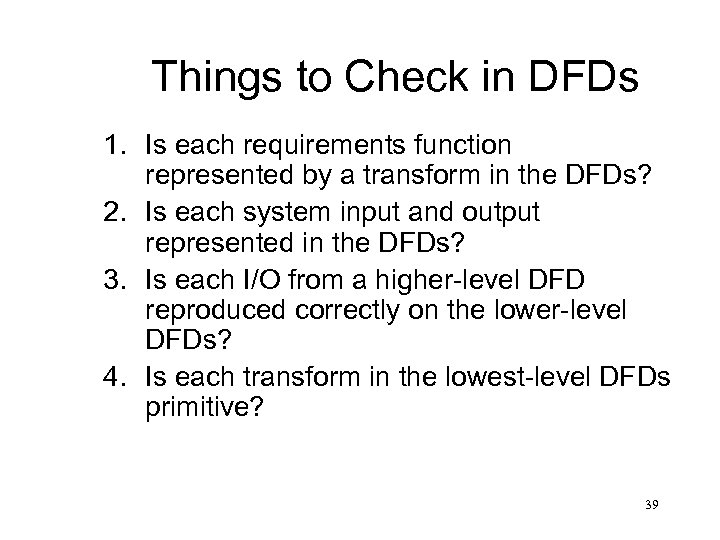 Things to Check in DFDs

1. Is each requirements function represented by a transform in the DFDs?
2. Is each system input and output represented in the DFDs?
3. Is each I/O from a higher-level DFD reproduced correctly on the lower-level DFDs?
4. Is each transform in the lowest-level DFDs primitive?

39